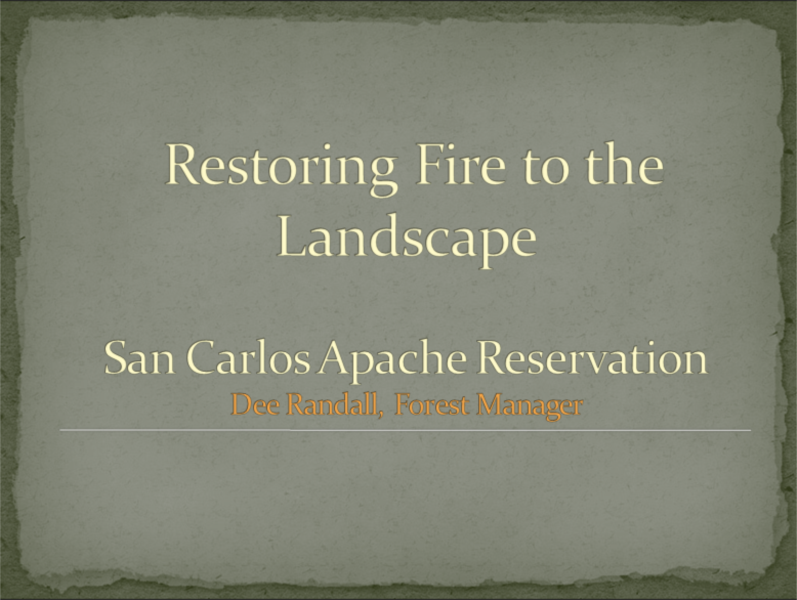 Restoring Fire to the Landscape

San Carlos Apache Reservation
Dee Randall, Forest Manager